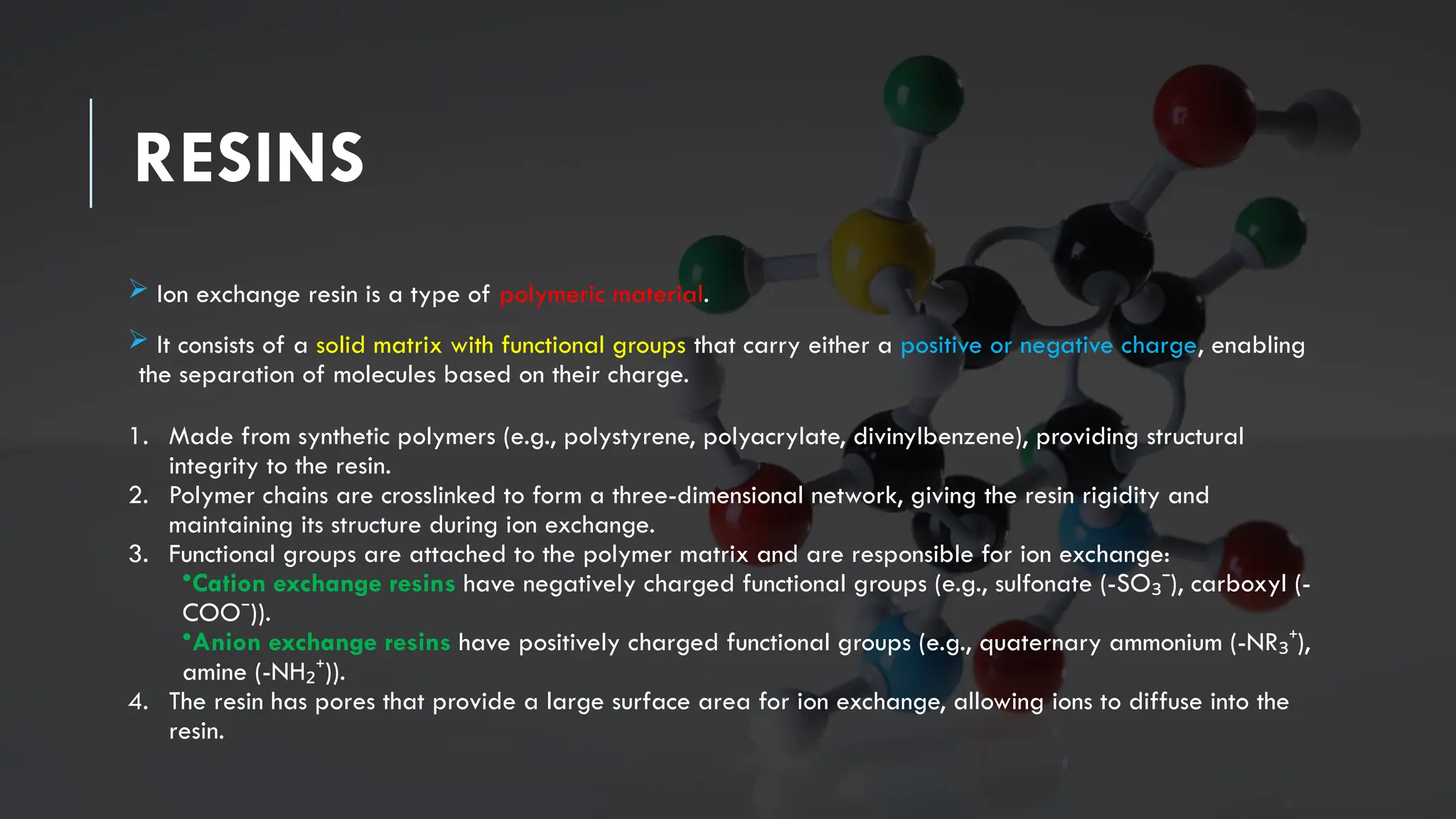 RESINS

➢ Ion exchange resin is a type of polymeric material.

➢ It consists of a solid matrix with functional groups that carry either a positive or negative charge, enabling the separation of molecules based on their charge.

1. Made from synthetic polymers (e.g., polystyrene, polyacrylate, divinylbenzene), providing structural integrity to the resin.
2. Polymer chains are crosslinked to form a three-dimensional network, giving the resin rigidity and maintaining its structure during ion exchange.
3. Functional groups are attached to the polymer matrix and are responsible for ion exchange:
•Cation exchange resins have negatively charged functional groups (e.g., sulfonate ($-SO_3^-$), carboxyl ($-COO^-$)).
•Anion exchange resins have positively charged functional groups (e.g., quaternary ammonium ($-NR_3^+$), amine ($-NH_2^+$)).
4. The resin has pores that provide a large surface area for ion exchange, allowing ions to diffuse into the resin.